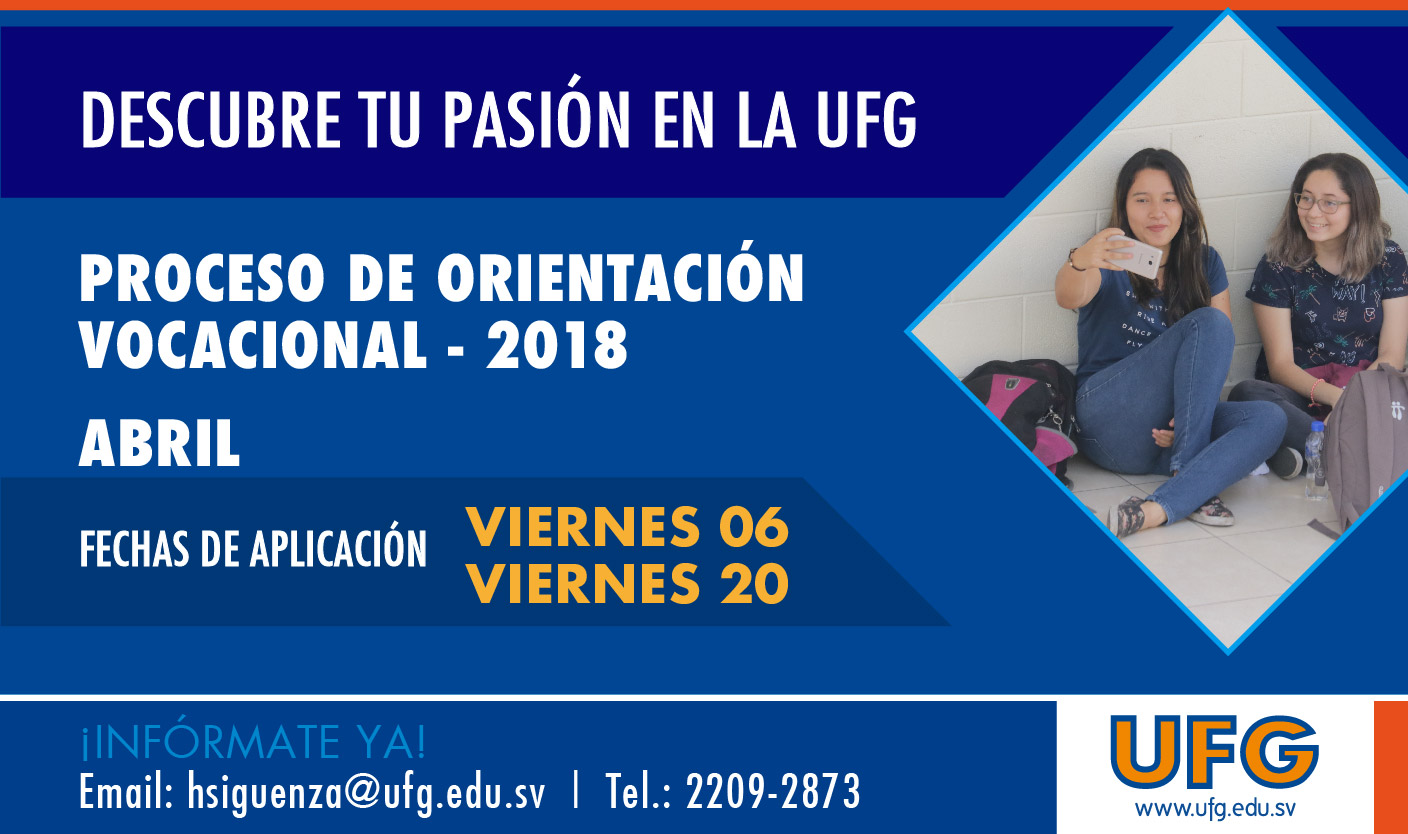 DESCUBRE TU PASIÓN EN LA UFG

PROCESO DE ORIENTACIÓN VOCACIONAL - 2018

ABRIL

FECHAS DE APLICACIÓN VIERNES 06 VIERNES 20

¡INFÓRMATE YA!
Email: hsiguenza@ufg.edu.sv | Tel.: 2209-2873

UFG
www.ufg.edu.sv